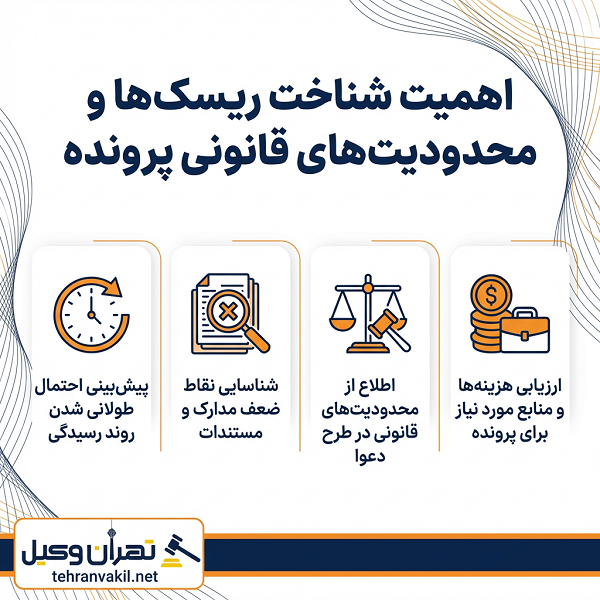 اهمیت شناخت ریسک‌ها و محدودیت‌های قانونی پرونده

ارزیابی هزینه‌ها و منابع مورد نیاز برای پرونده

اطلاع از محدودیت‌های قانونی در طرح دعوا

شناسایی نقاط ضعف مدارک و مستندات

پیش‌بینی احتمال طولانی شدن روند رسیدگی

تهران وکیل
tehranvakil.net